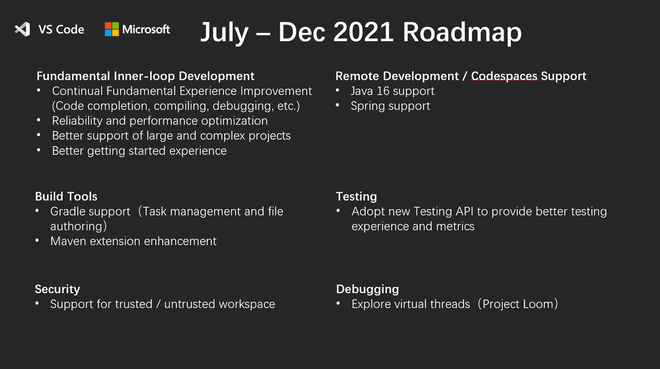 VS Code Microsoft July – Dec 2021 Roadmap

Fundamental Inner-loop Development
• Continual Fundamental Experience Improvement (Code completion, compiling, debugging, etc.)
• Reliability and performance optimization
• Better support of large and complex projects
• Better getting started experience

Build Tools
• Gradle support（Task management and file authoring）
• Maven extension enhancement

Security
• Support for trusted / untrusted workspace

Remote Development / Codespaces Support
• Java 16 support
• Spring support

Testing
• Adopt new Testing API to provide better testing experience and metrics

Debugging
• Explore virtual threads（Project Loom）